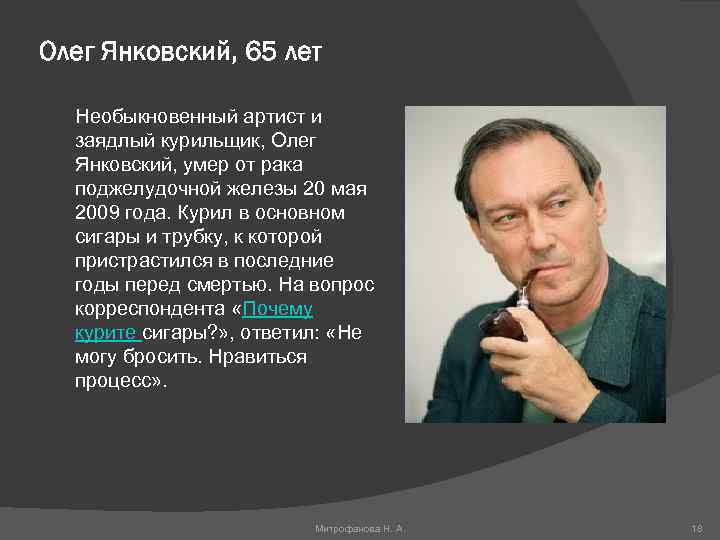 Олег Янковский, 65 лет

Необыкновенный артист и заядлый курильщик, Олег Янковский, умер от рака поджелудочной железы 20 мая 2009 года. Курил в основном сигары и трубку, к которой пристрастился в последние годы перед смертью. На вопрос корреспондента «Почему курите сигары?», ответил: «Не могу бросить. Нравиться процесс».

Митрофанова Н. А.

18